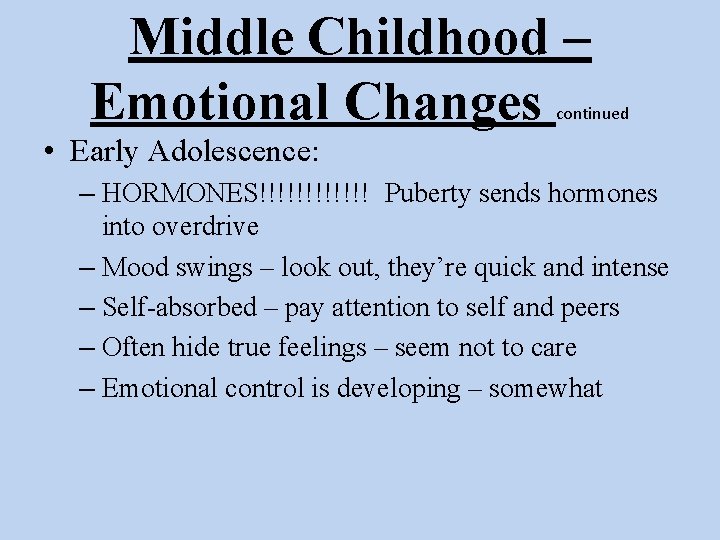 Middle Childhood – Emotional Changes continued

• Early Adolescence:
– HORMONES!!!!!!!!!!!! Puberty sends hormones into overdrive
– Mood swings – look out, they're quick and intense
– Self-absorbed – pay attention to self and peers
– Often hide true feelings – seem not to care
– Emotional control is developing – somewhat